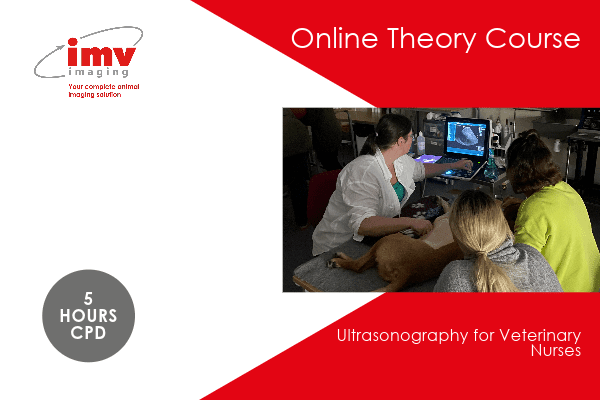 imv imaging

Your complete animal imaging solution

Online Theory Course

5 HOURS CPD

Ultrasonography for Veterinary Nurses